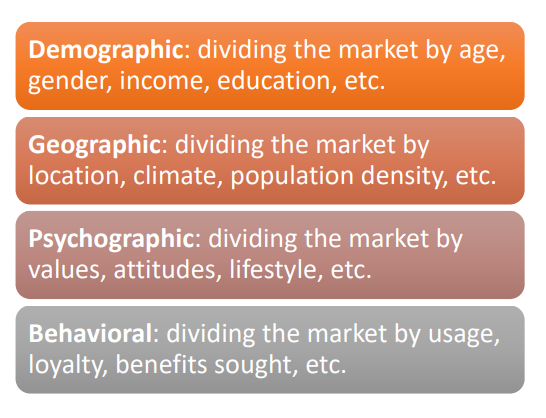 Demographic: dividing the market by age, gender, income, education, etc.

Geographic: dividing the market by location, climate, population density, etc.

Psychographic: dividing the market by values, attitudes, lifestyle, etc.

Behavioral: dividing the market by usage, loyalty, benefits sought, etc.